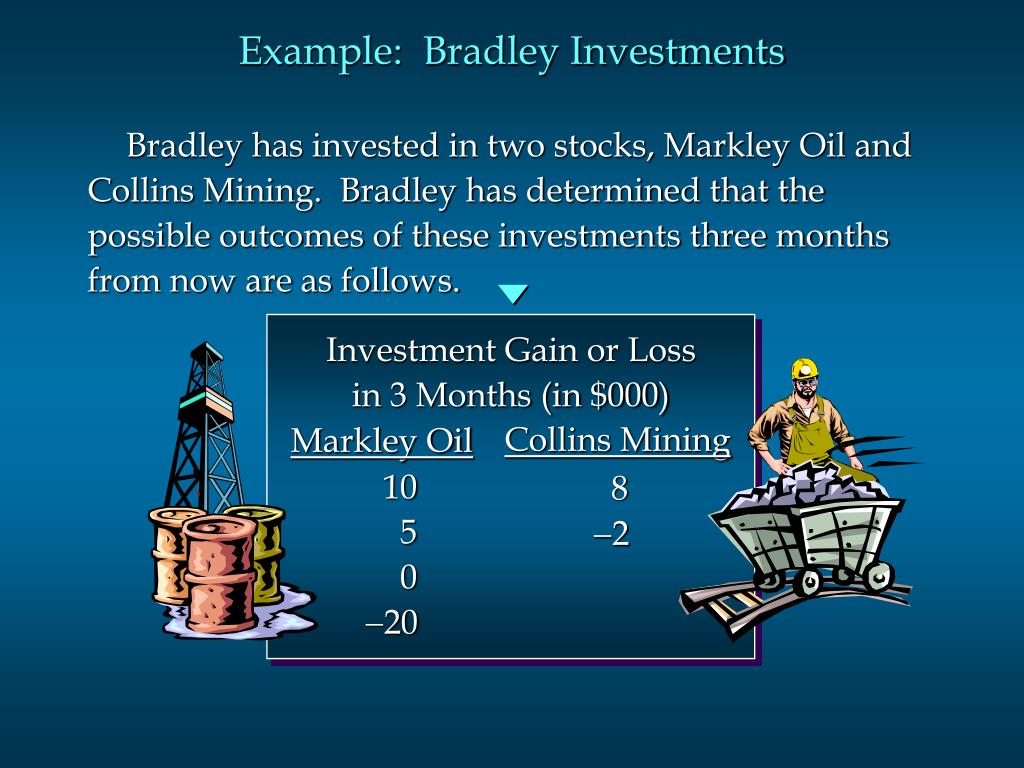 Example: Bradley Investments

Bradley has invested in two stocks, Markley Oil and Collins Mining. Bradley has determined that the possible outcomes of these investments three months from now are as follows.

Investment Gain or Loss in 3 Months (in $000)

| Markley Oil | Collins Mining |
|---|---|
| 10 | 8 |
| 5 | –2 |
| 0 | |
| –20 | |